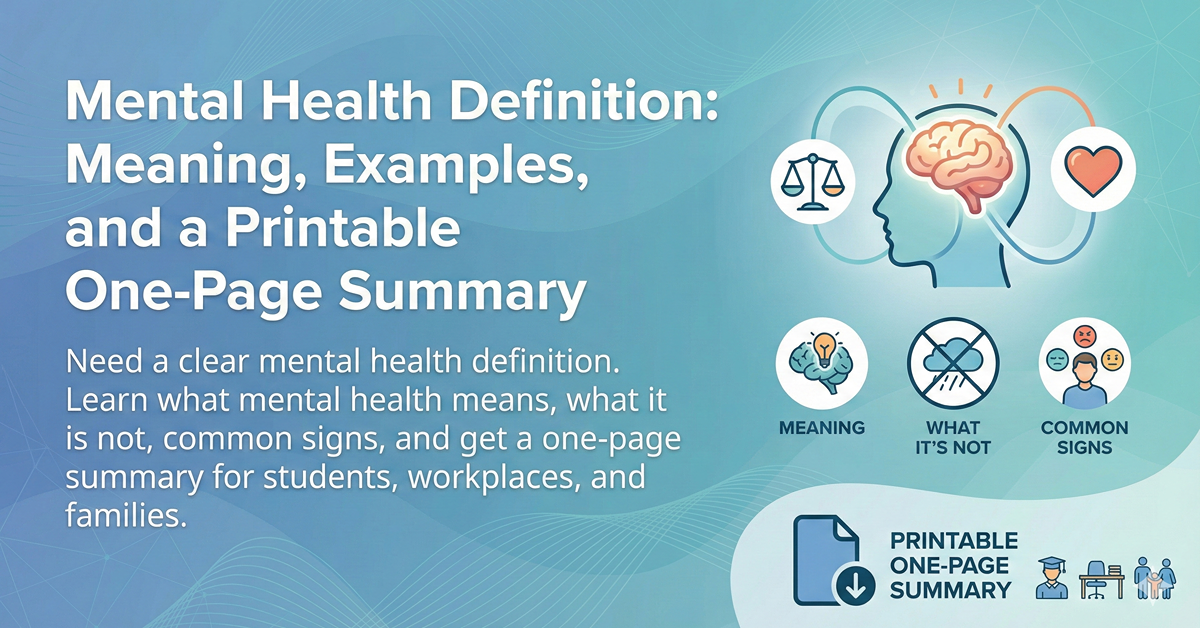 Mental Health Definition: Meaning, Examples, and a Printable One-Page Summary

Need a clear mental health definition. Learn what mental health means, what it is not, common signs, and get a one-page summary for students, workplaces, and families.

MEANING

WHAT IT'S NOT

COMMON SIGNS

PRINTABLE ONE-PAGE SUMMARY